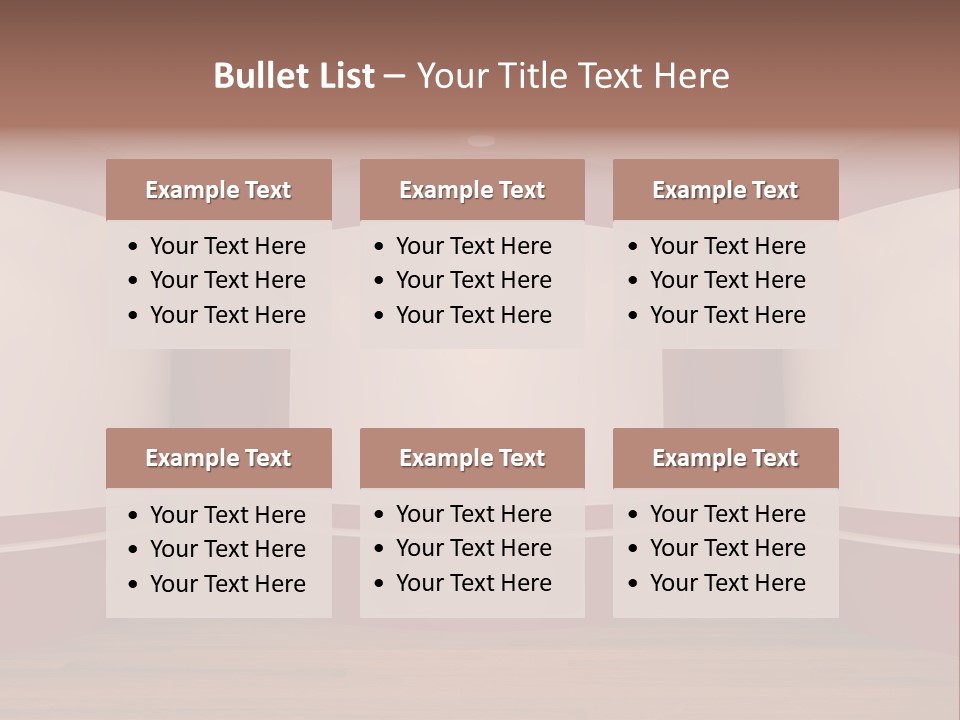 Bullet List – Your Title Text Here

Example Text
• Your Text Here
• Your Text Here
• Your Text Here

Example Text
• Your Text Here
• Your Text Here
• Your Text Here

Example Text
• Your Text Here
• Your Text Here
• Your Text Here

Example Text
• Your Text Here
• Your Text Here
• Your Text Here

Example Text
• Your Text Here
• Your Text Here
• Your Text Here

Example Text
• Your Text Here
• Your Text Here
• Your Text Here